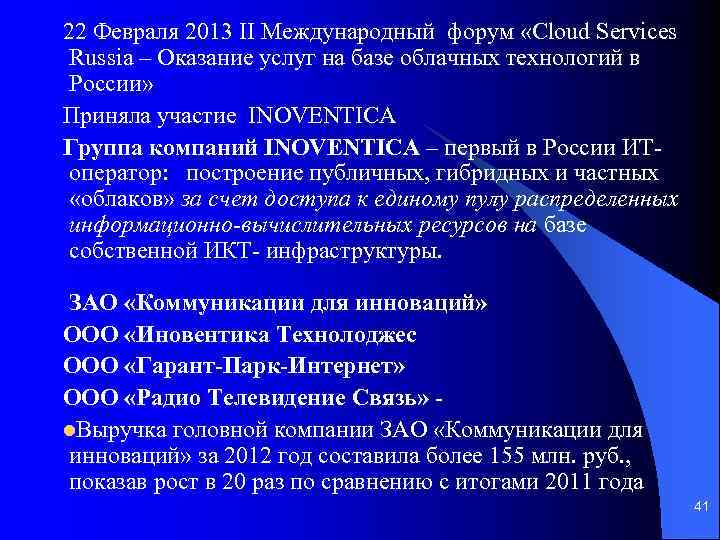 22 Февраля 2013 II Международный форум «Cloud Services Russia – Оказание услуг на базе облачных технологий в России»

Приняла участие INOVENTICA

Группа компаний INOVENTICA – первый в России ИТ-оператор: построение публичных, гибридных и частных «облаков» за счет доступа к единому пулу распределенных информационно-вычислительных ресурсов на базе собственной ИКТ- инфраструктуры.

ЗАО «Коммуникации для инноваций»

ООО «Иновентика Технолоджес

ООО «Гарант-Парк-Интернет»

ООО «Радио Телевидение Связь» -

Выручка головной компании ЗАО «Коммуникации для инноваций» за 2012 год составила более 155 млн. руб., показав рост в 20 раз по сравнению с итогами 2011 года

41